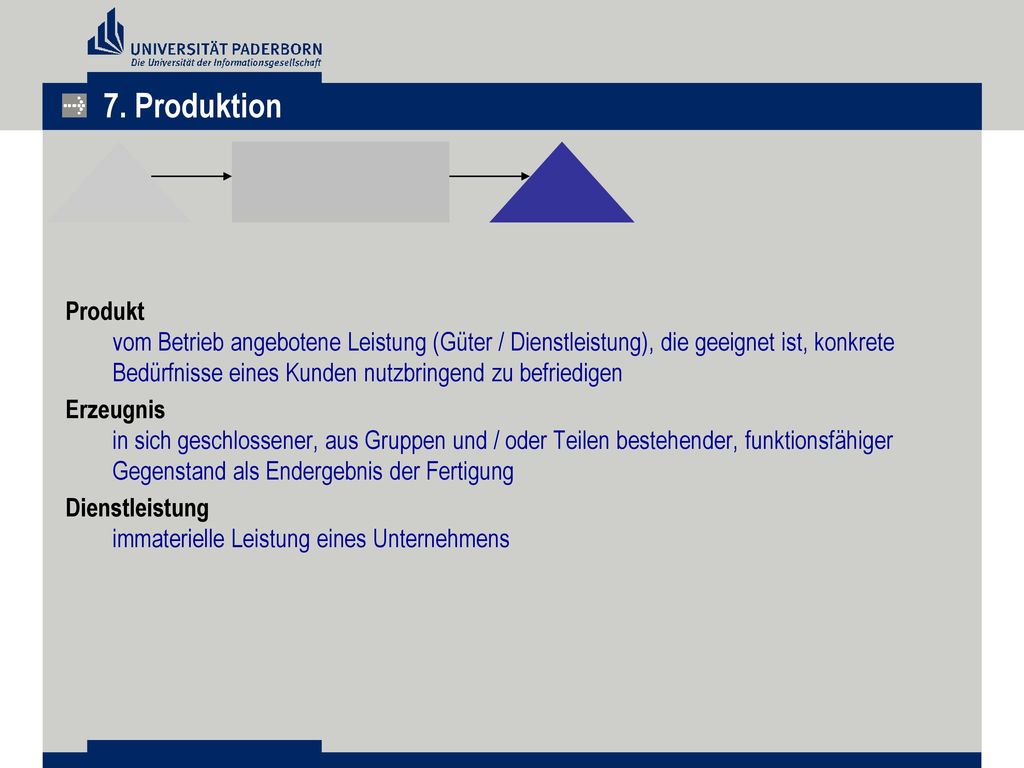 UNIVERSITÄT PADERBORN
Die Universität der Informationsgesellschaft

7. Produktion

Produkt
vom Betrieb angebotene Leistung (Güter / Dienstleistung), die geeignet ist, konkrete Bedürfnisse eines Kunden nutzbringend zu befriedigen

Erzeugnis
in sich geschlossener, aus Gruppen und / oder Teilen bestehender, funktionsfähiger Gegenstand als Endergebnis der Fertigung

Dienstleistung
immaterielle Leistung eines Unternehmens